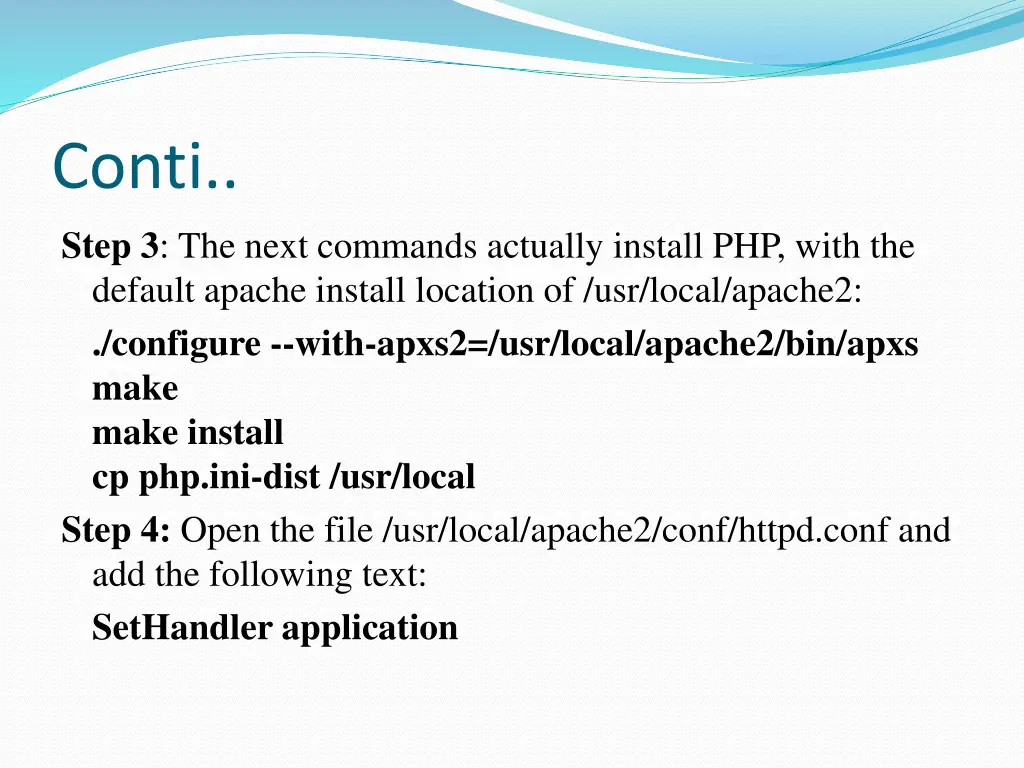 Conti..

Step 3: The next commands actually install PHP, with the default apache install location of /usr/local/apache2:

./configure --with-apxs2=/usr/local/apache2/bin/apxs
make
make install
cp php.ini-dist /usr/local

Step 4: Open the file /usr/local/apache2/conf/httpd.conf and add the following text:

SetHandler application